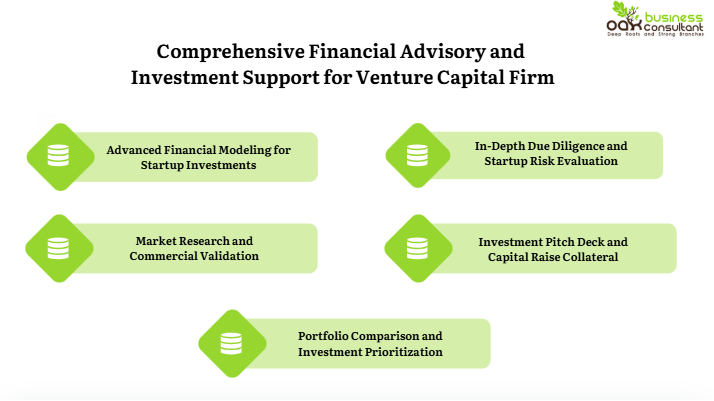 oak business consultant
Deep Roots and Strong Branches

Comprehensive Financial Advisory and Investment Support for Venture Capital Firm

Advanced Financial Modeling for Startup Investments

In-Depth Due Diligence and Startup Risk Evaluation

Market Research and Commercial Validation

Investment Pitch Deck and Capital Raise Collateral

Portfolio Comparison and Investment Prioritization